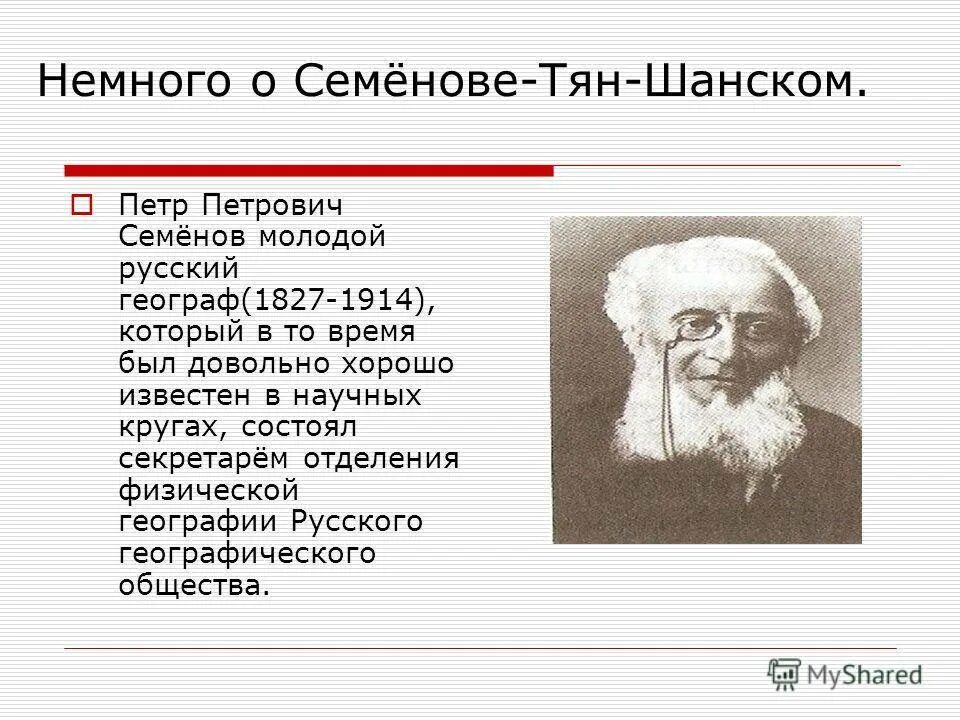 Немного о Семёнове-Тян-Шанском.

Петр Петрович Семёнов молодой русский географ(1827-1914), который в то время был довольно хорошо известен в научных кругах, состоял секретарём отделения физической географии Русского географического общества.

MyShared